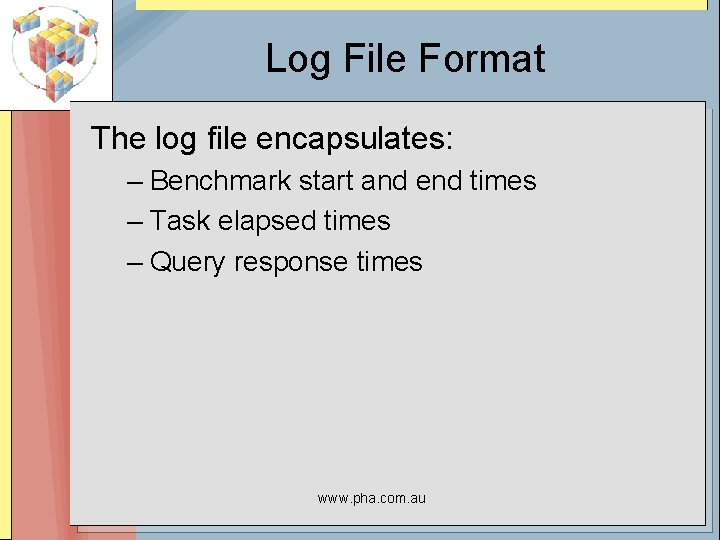 Log File Format

The log file encapsulates:

– Benchmark start and end times

– Task elapsed times

– Query response times

www.pha.com.au